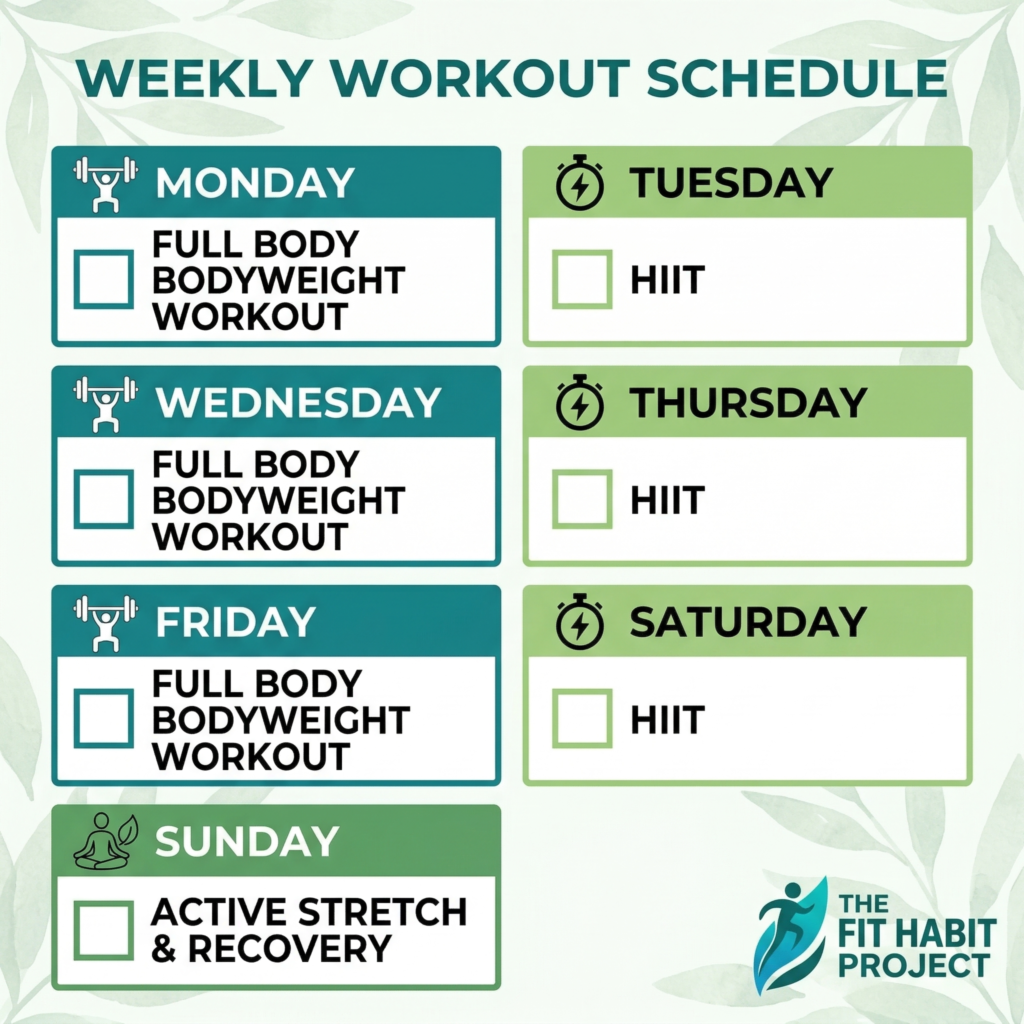 WEEKLY WORKOUT SCHEDULE

MONDAY
FULL BODY BODYWEIGHT WORKOUT

TUESDAY
HIIT

WEDNESDAY
FULL BODY BODYWEIGHT WORKOUT

THURSDAY
HIIT

FRIDAY
FULL BODY BODYWEIGHT WORKOUT

SATURDAY
HIIT

SUNDAY
ACTIVE STRETCH & RECOVERY

THE FIT HABIT PROJECT